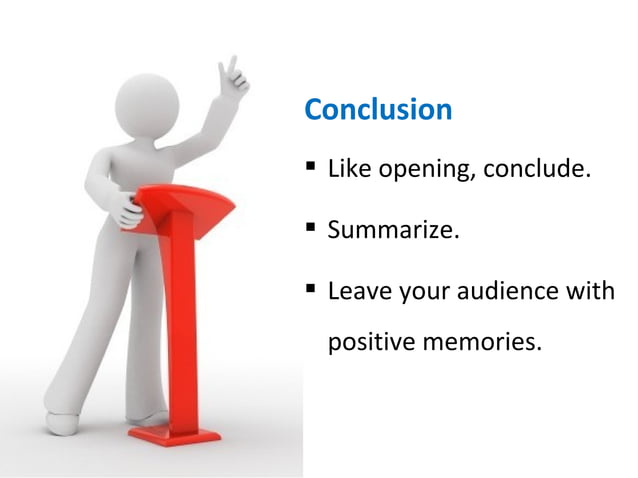 Conclusion

▪ Like opening, conclude.

▪ Summarize.

▪ Leave your audience with positive memories.